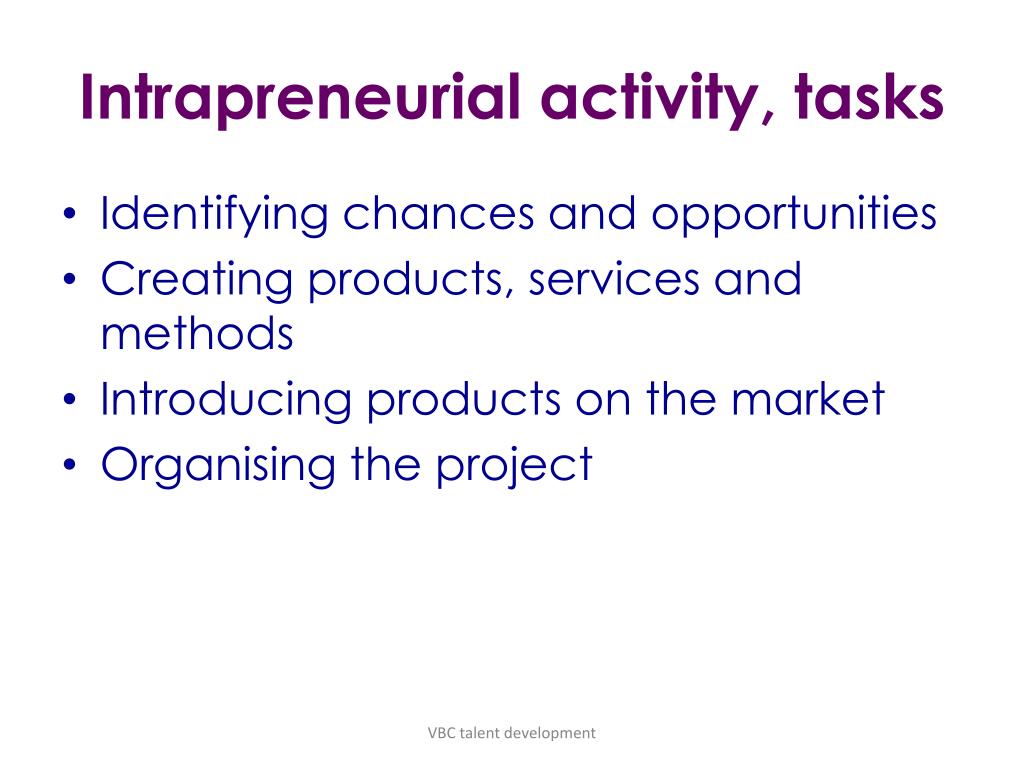 Intrapreneurial activity, tasks

• Identifying chances and opportunities
• Creating products, services and methods
• Introducing products on the market
• Organising the project

VBC talent development